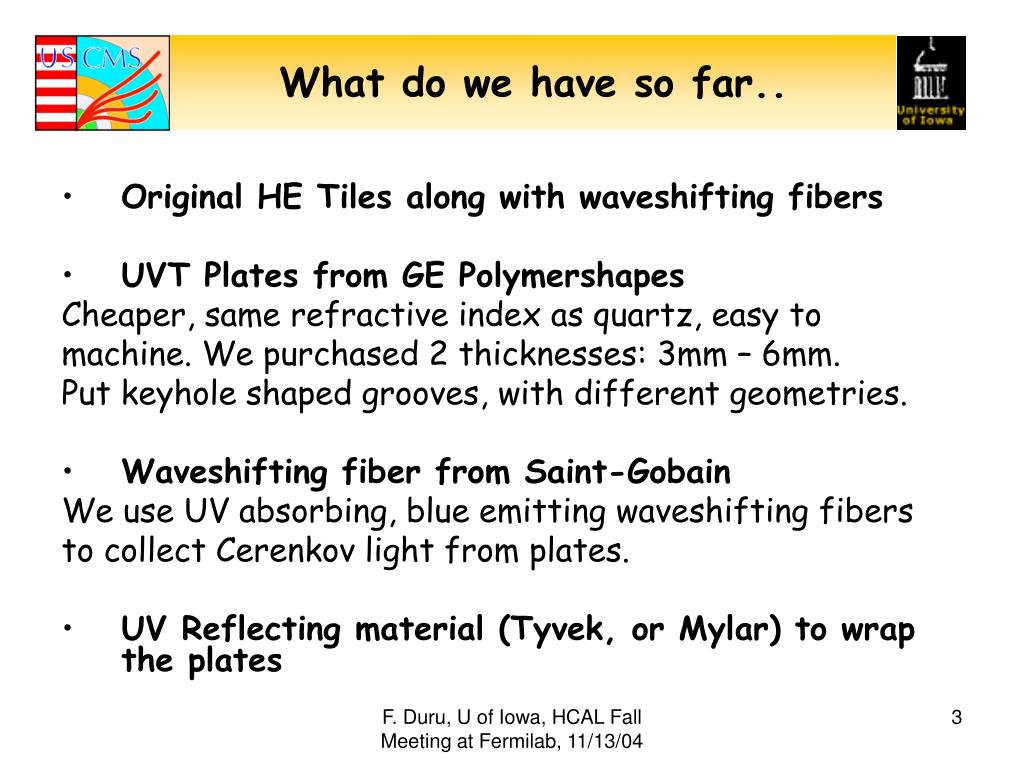 US CMS

What do we have so far..

University of Iowa

• Original HE Tiles along with waveshifting fibers

• UVT Plates from GE Polymershapes
Cheaper, same refractive index as quartz, easy to machine. We purchased 2 thicknesses: 3mm – 6mm. Put keyhole shaped grooves, with different geometries.

• Waveshifting fiber from Saint-Gobain
We use UV absorbing, blue emitting waveshifting fibers to collect Cerenkov light from plates.

• UV Reflecting material (Tyvek, or Mylar) to wrap the plates

F. Duru, U of Iowa, HCAL Fall Meeting at Fermilab, 11/13/04

3